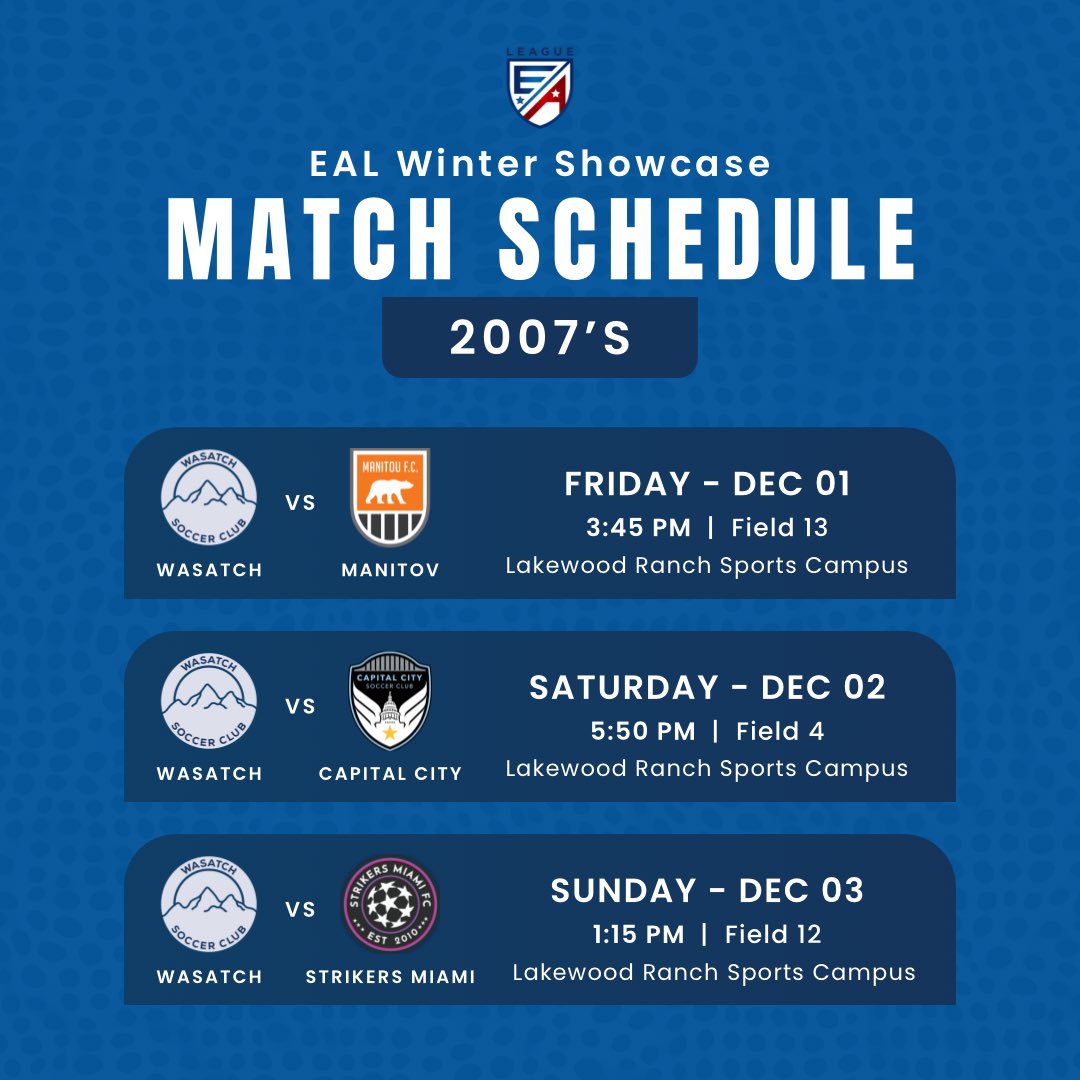 LEAGUE

EAL Winter Showcase
MATCH SCHEDULE
2007'S

WASATCH SOCCER CLUB
WASATCH
VS
MANITOU F.C.
MANITOV
FRIDAY - DEC 01
3:45 PM | Field 13
Lakewood Ranch Sports Campus

WASATCH SOCCER CLUB
WASATCH
VS
CAPITAL CITY SOCCER CLUB
CAPITAL CITY
SATURDAY - DEC 02
5:50 PM | Field 4
Lakewood Ranch Sports Campus

WASATCH SOCCER CLUB
WASATCH
VS
STRIKERS MIAMI FC
EST 2010
STRIKERS MIAMI
SUNDAY - DEC 03
1:15 PM | Field 12
Lakewood Ranch Sports Campus